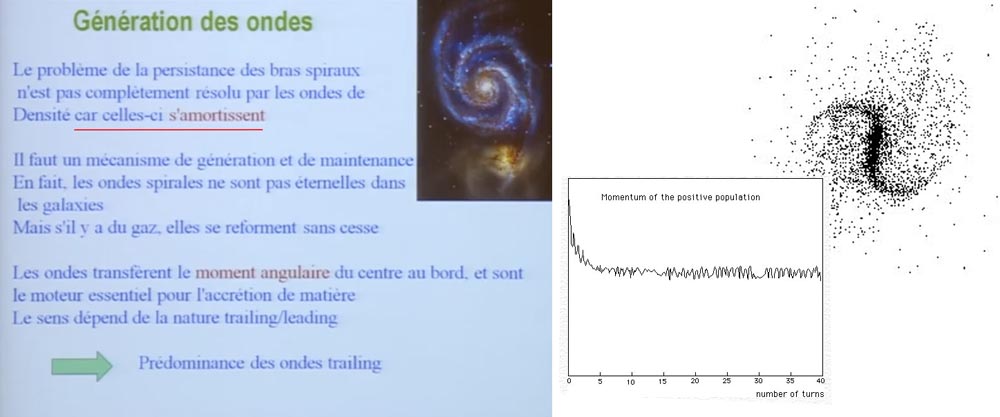 Génération des ondes

Le problème de la persistance des bras spiraux n'est pas complètement résolu par les ondes de Densité car celles-ci s'amortissent

Il faut un mécanisme de génération et de maintenance
En fait, les ondes spirales ne sont pas éternelles dans les galaxies
Mais s'il y a du gaz, elles se reforment sans cesse

Les ondes transfèrent le moment angulaire du centre au bord, et sont le moteur essentiel pour l'accrétion de matière
Le sens dépend de la nature trailing/leading

Prédominance des ondes trailing

Momentum of the positive population

0 5 10 15 20 25 30 35 40
number of turns